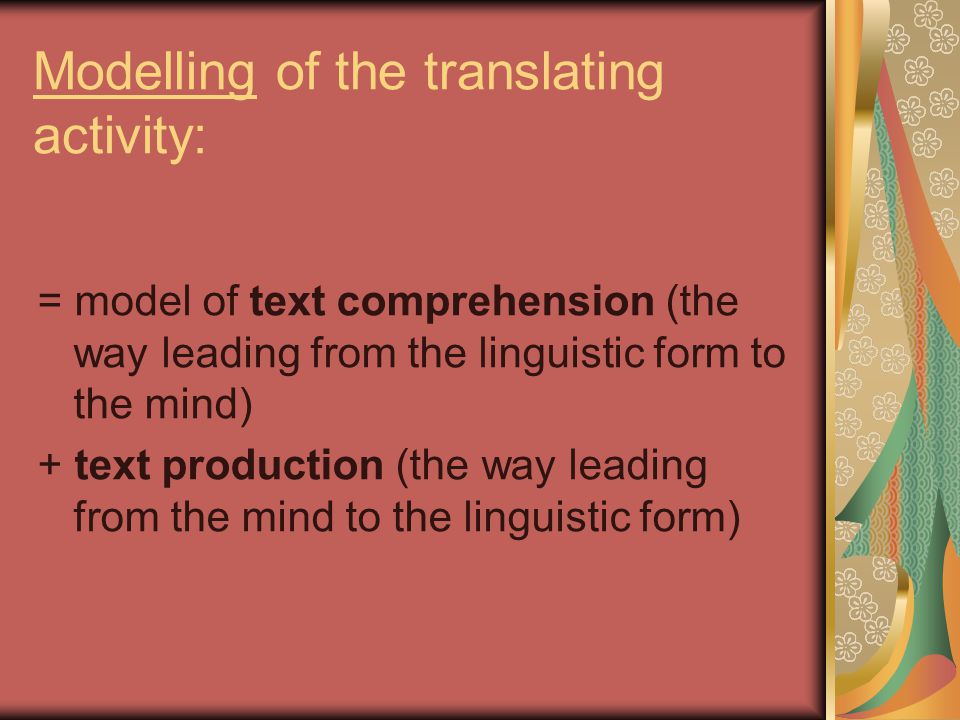 Modelling of the translating activity:

= model of text comprehension (the way leading from the linguistic form to the mind)

+ text production (the way leading from the mind to the linguistic form)